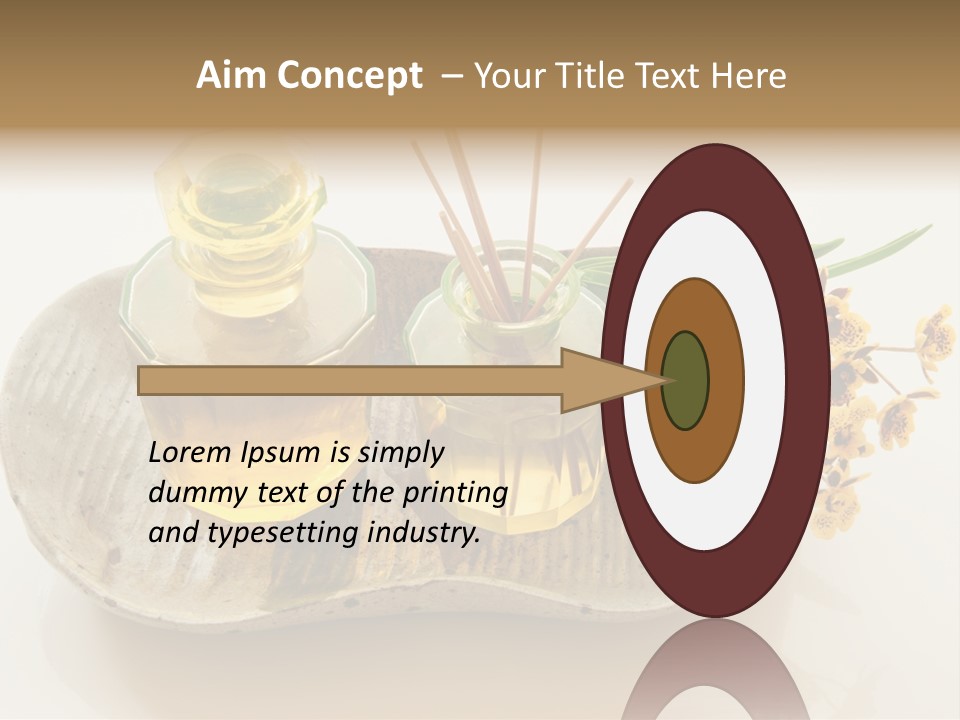 Aim Concept – Your Title Text Here

Lorem Ipsum is simply dummy text of the printing and typesetting industry.